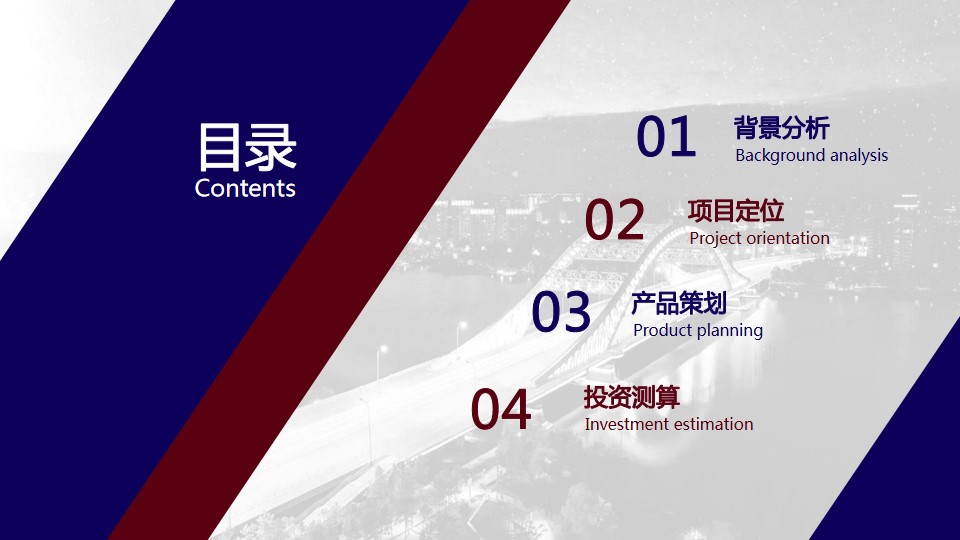 目录
Contents

01 背景分析
Background analysis

02 项目定位
Project orientation

03 产品策划
Product planning

04 投资测算
Investment estimation